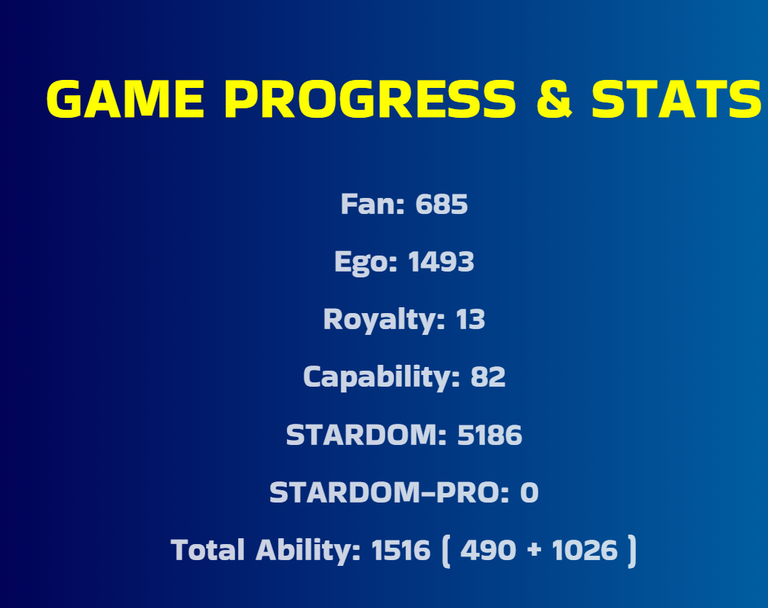 GAME PROGRESS & STATS

Fan: 685

Ego: 1493

Royalty: 13

Capability: 82

STARDOM: 5186

STARDOM-PRO: 0

Total Ability: 1516 ( 490 + 1026 )